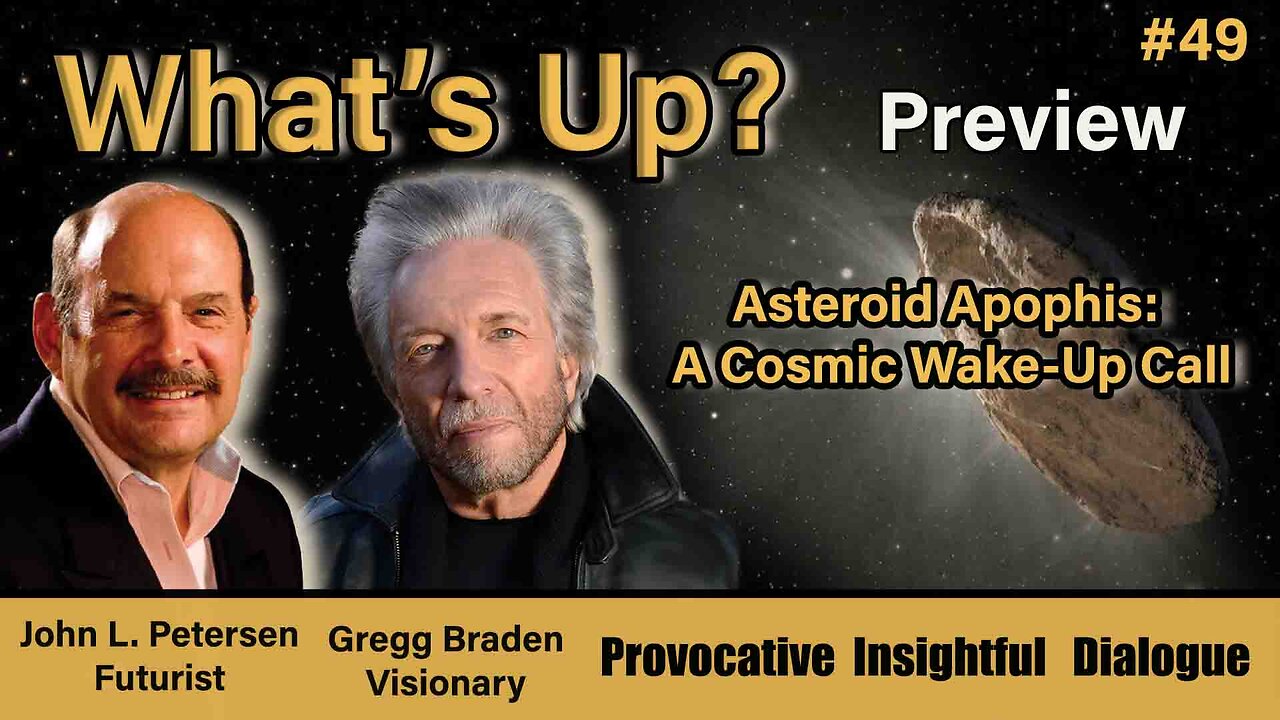 What's Up?

#49

Preview

Asteroid Apophis:
A Cosmic Wake-Up Call

John L. Petersen
Futurist

Gregg Braden
Visionary

Provocative Insightful Dialogue